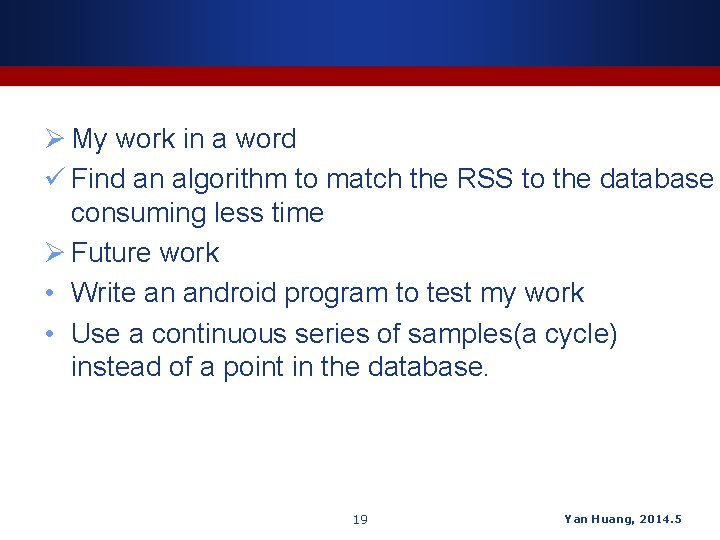 ➢ My work in a word

✓ Find an algorithm to match the RSS to the database consuming less time

➢ Future work

• Write an android program to test my work

• Use a continuous series of samples(a cycle) instead of a point in the database.

19

Yan Huang, 2014.5